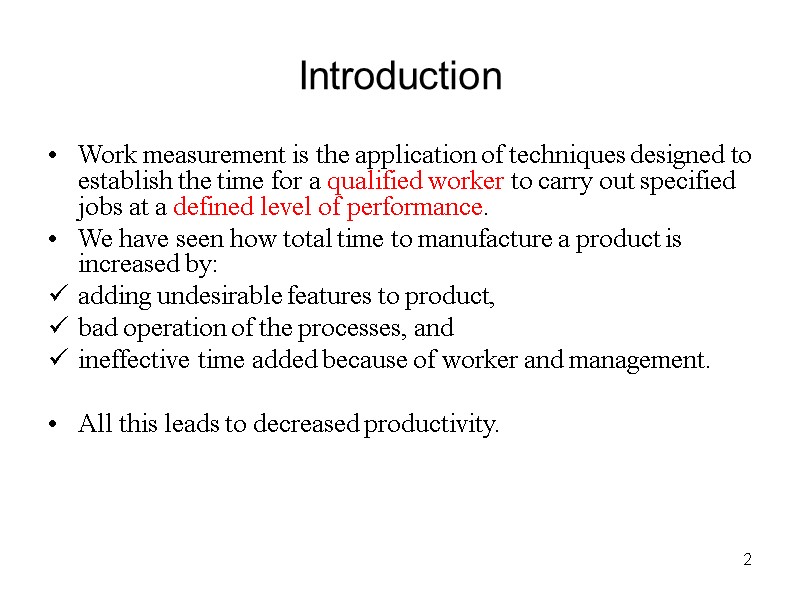 Introduction

• Work measurement is the application of techniques designed to establish the time for a qualified worker to carry out specified jobs at a defined level of performance.
• We have seen how total time to manufacture a product is increased by:
✓ adding undesirable features to product,
✓ bad operation of the processes, and
✓ ineffective time added because of worker and management.

• All this leads to decreased productivity.

2